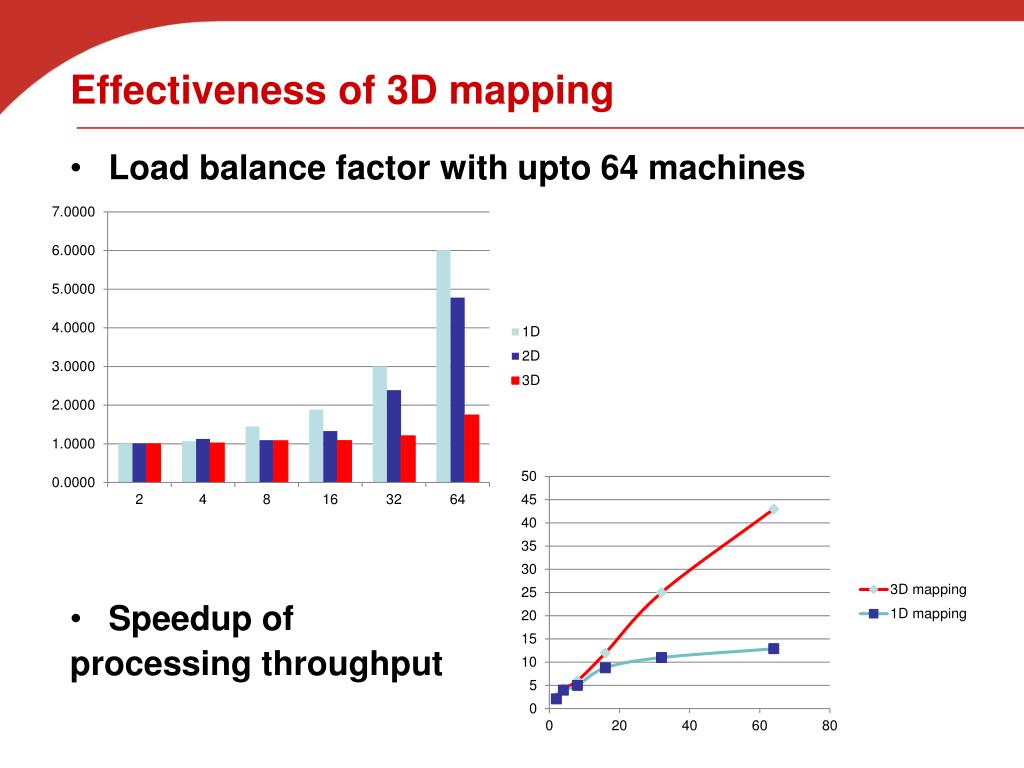 Effectiveness of 3D mapping

• Load balance factor with upto 64 machines

7.0000
6.0000
5.0000
4.0000
3.0000
2.0000
1.0000
0.0000
2 4 8 16 32 64

1D
2D
3D

• Speedup of processing throughput

50
45
40
35
30
25
20
15
10
5
0
0 20 40 60 80

3D mapping
1D mapping